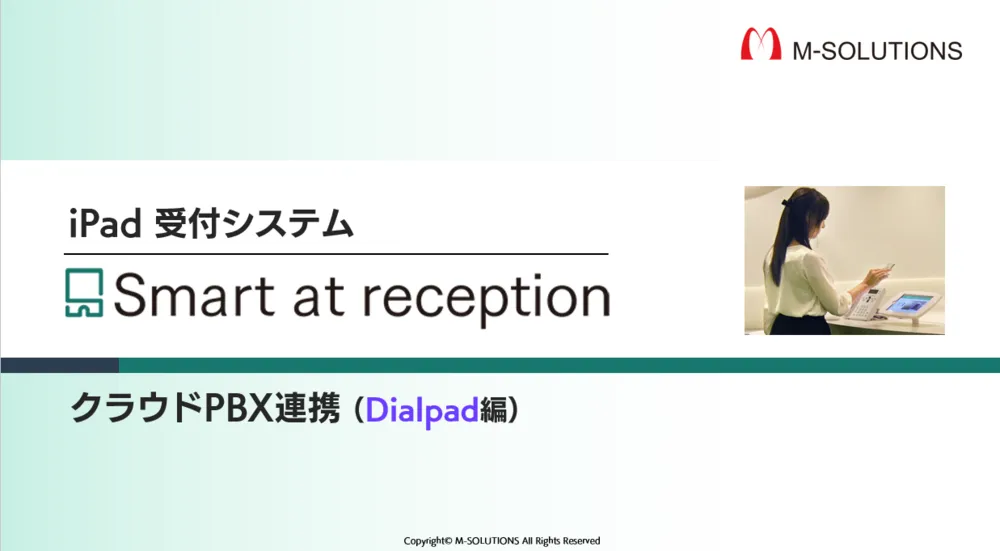 M-SOLUTIONS

iPad 受付システム

Smart at reception

クラウドPBX連携（Dialpad編）

Copyright© M-SOLUTIONS All Rights Reserved